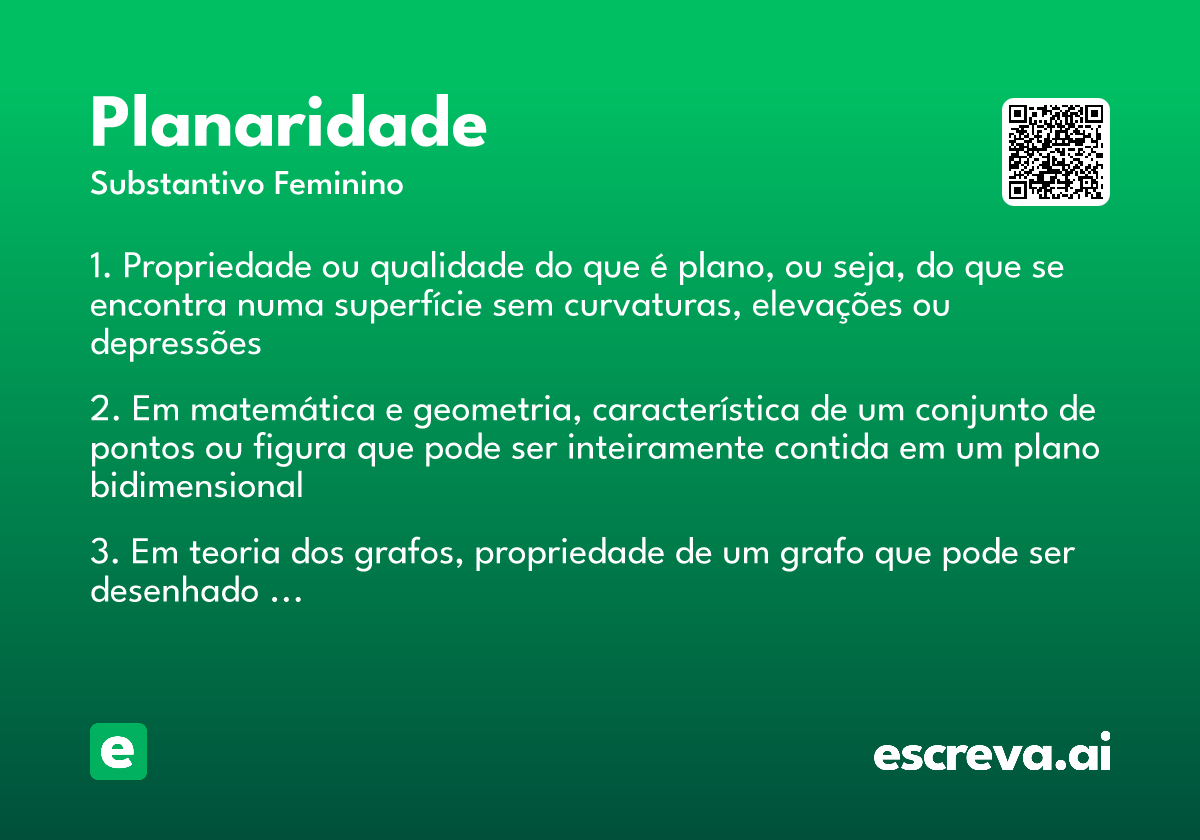 Planaridade
Substantivo Feminino

1. Propriedade ou qualidade do que é plano, ou seja, do que se encontra numa superfície sem curvaturas, elevações ou depressões

2. Em matemática e geometria, característica de um conjunto de pontos ou figura que pode ser inteiramente contida em um plano bidimensional

3. Em teoria dos grafos, propriedade de um grafo que pode ser desenhado ...

e

escreva.ai